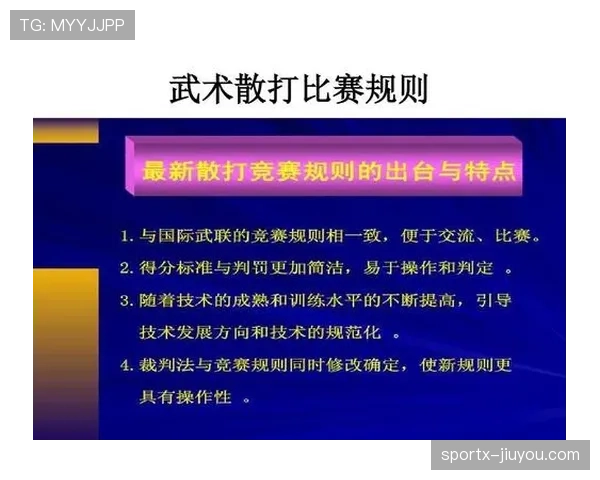 TG: MYYJJPP

武术散打比赛规则

最新散打竞赛规则的出台与特点

1. 与国际武联的竞赛规则相一致，便于交流、比赛。

2. 得分标准与判罚更加简洁，易于操作和判定 。

3. 随着技术的成熟和训练水平的不断提高，引导技术发展方向和技术的规范化 。

4. 裁判法与竞赛规则同时修改确定，使新规则更具有操作性 。

sportx-jiuyou.com